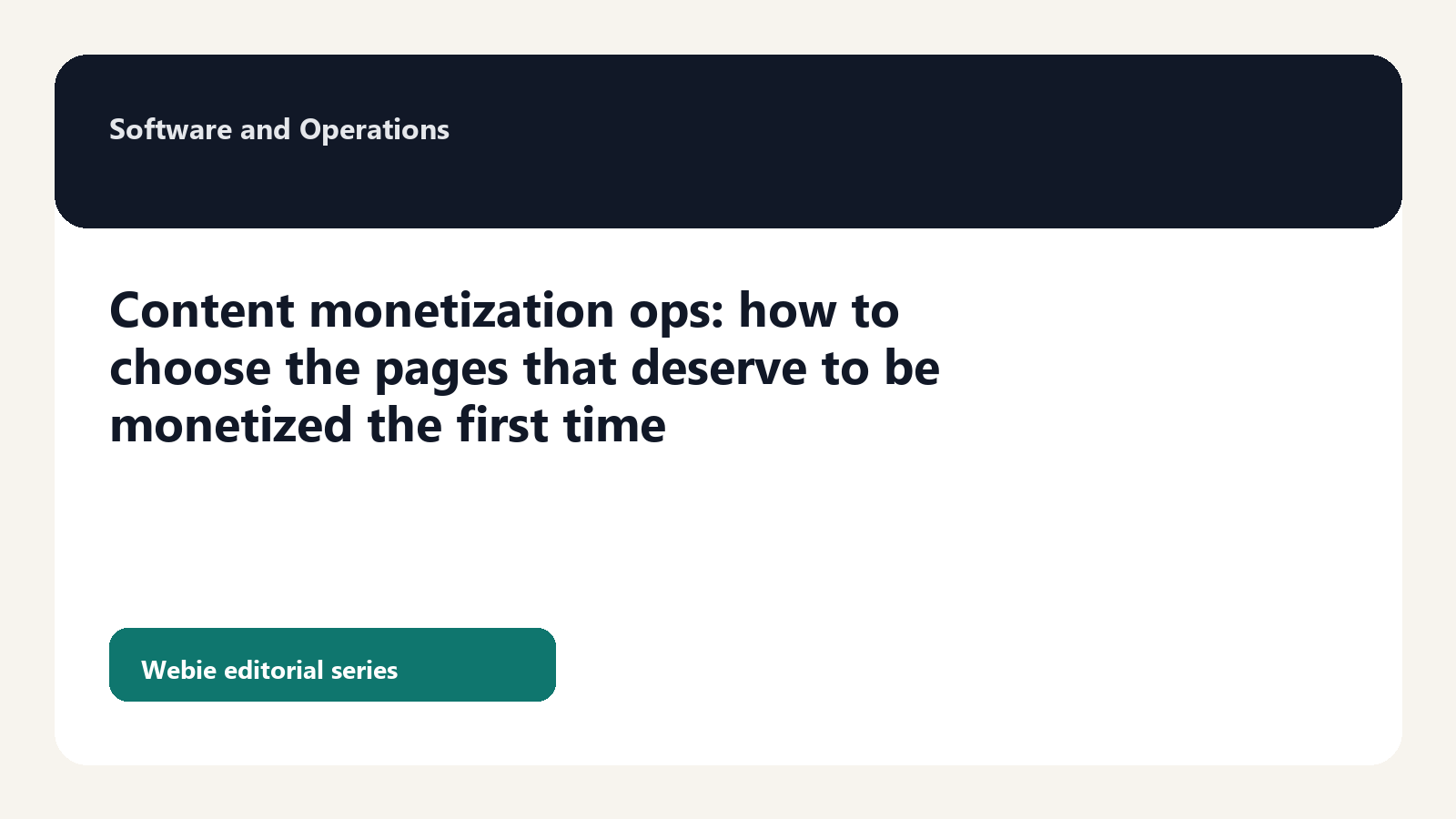 Software and Operations

Content monetization ops: how to choose the pages that deserve to be monetized the first time

Webie editorial series